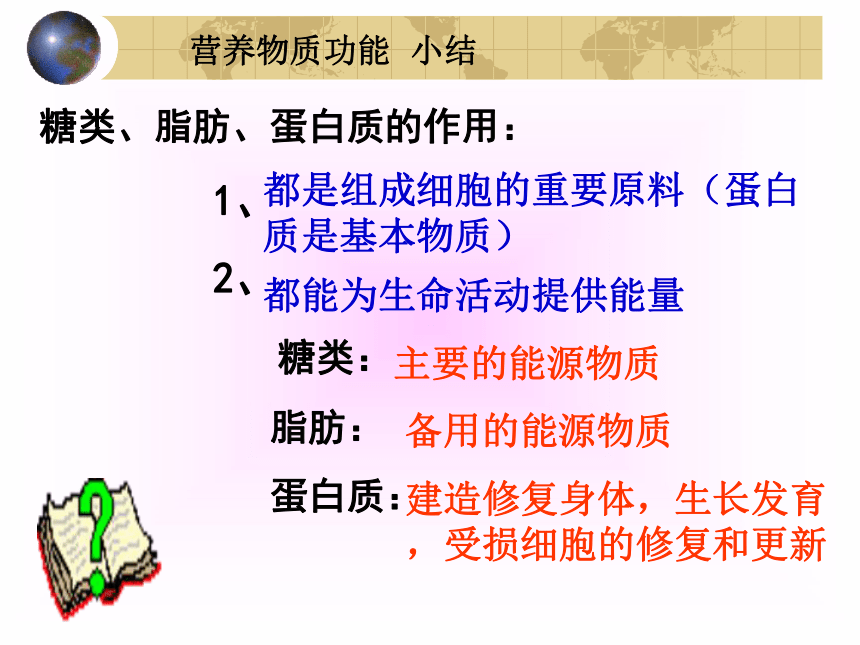 营养物质功能 小结

糖类、脂肪、蛋白质的作用：

1、都是组成细胞的重要原料（蛋白质是基本物质）

2、都能为生命活动提供能量

糖类：主要的能源物质

脂肪：备用的能源物质

蛋白质：建造修复身体，生长发育，受损细胞的修复和更新

?